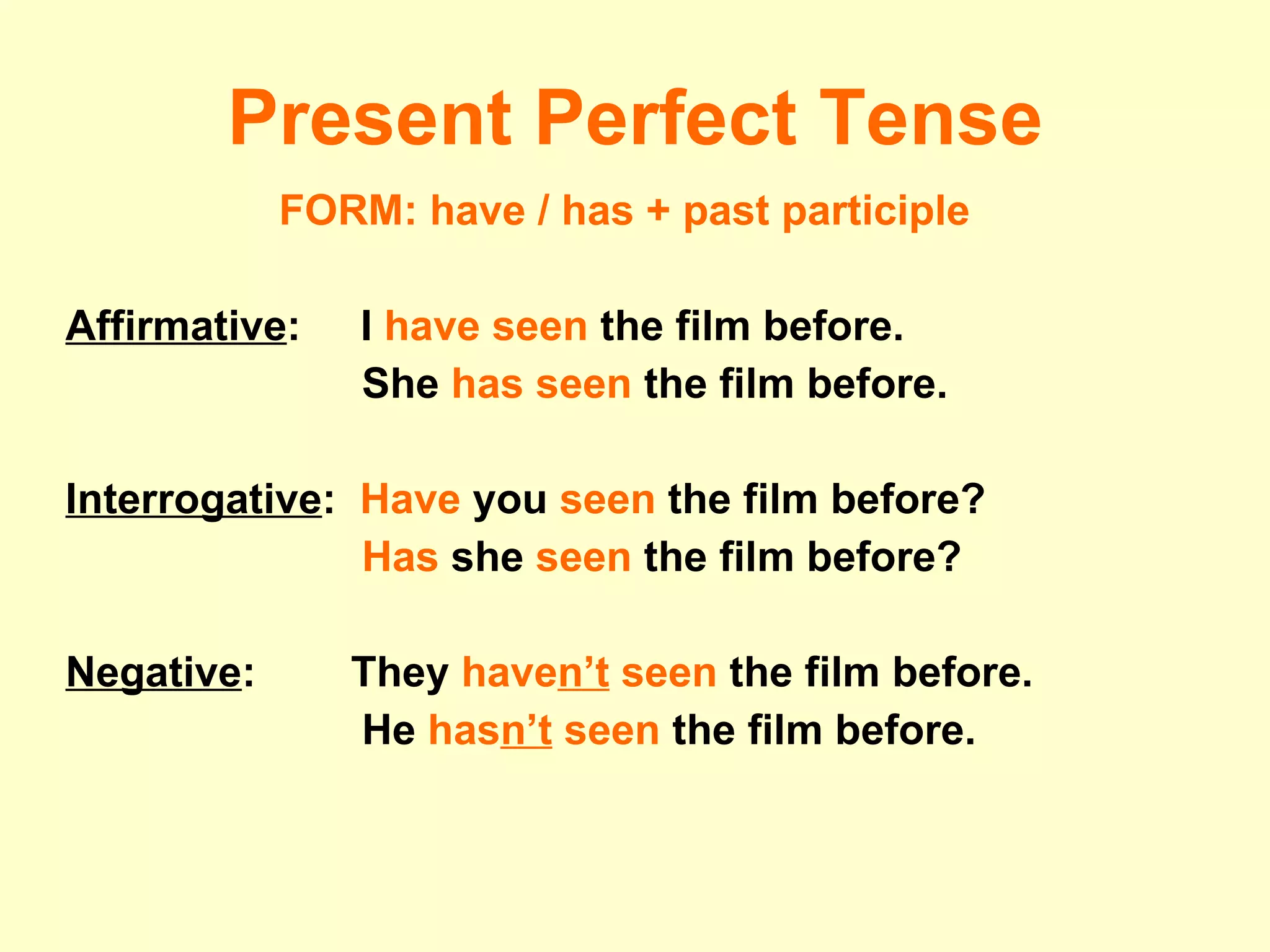 Present Perfect Tense

FORM: have / has + past participle

Affirmative: I have seen the film before.
She has seen the film before.

Interrogative: Have you seen the film before?
Has she seen the film before?

Negative: They haven’t seen the film before.
He hasn’t seen the film before.